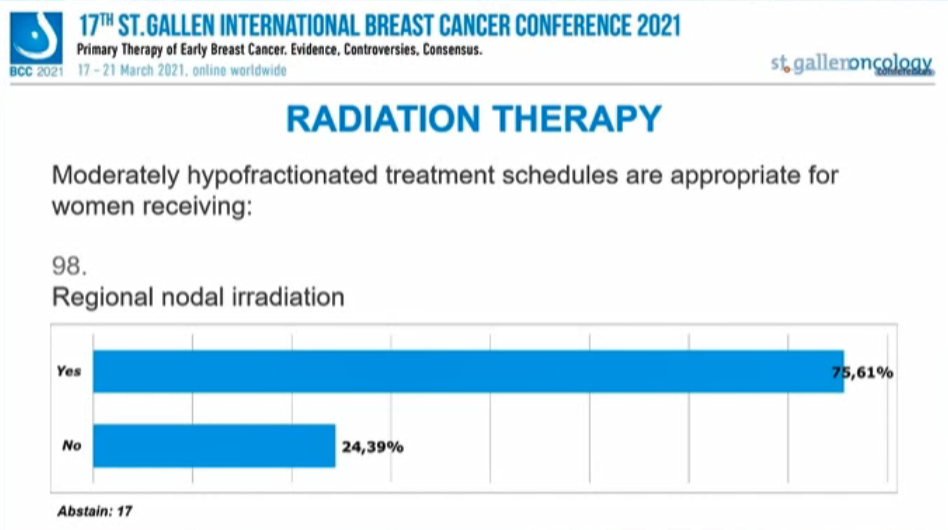 BCC 2021

17TH ST.GALLEN INTERNATIONAL BREAST CANCER CONFERENCE 2021
Primary Therapy of Early Breast Cancer. Evidence, Controversies, Consensus.
17 – 21 March 2021, online worldwide

st.gallenoncology conferences

RADIATION THERAPY

Moderately hypofractionated treatment schedules are appropriate for women receiving:

98.
Regional nodal irradiation

Yes 75,61%

No 24,39%

Abstain: 17